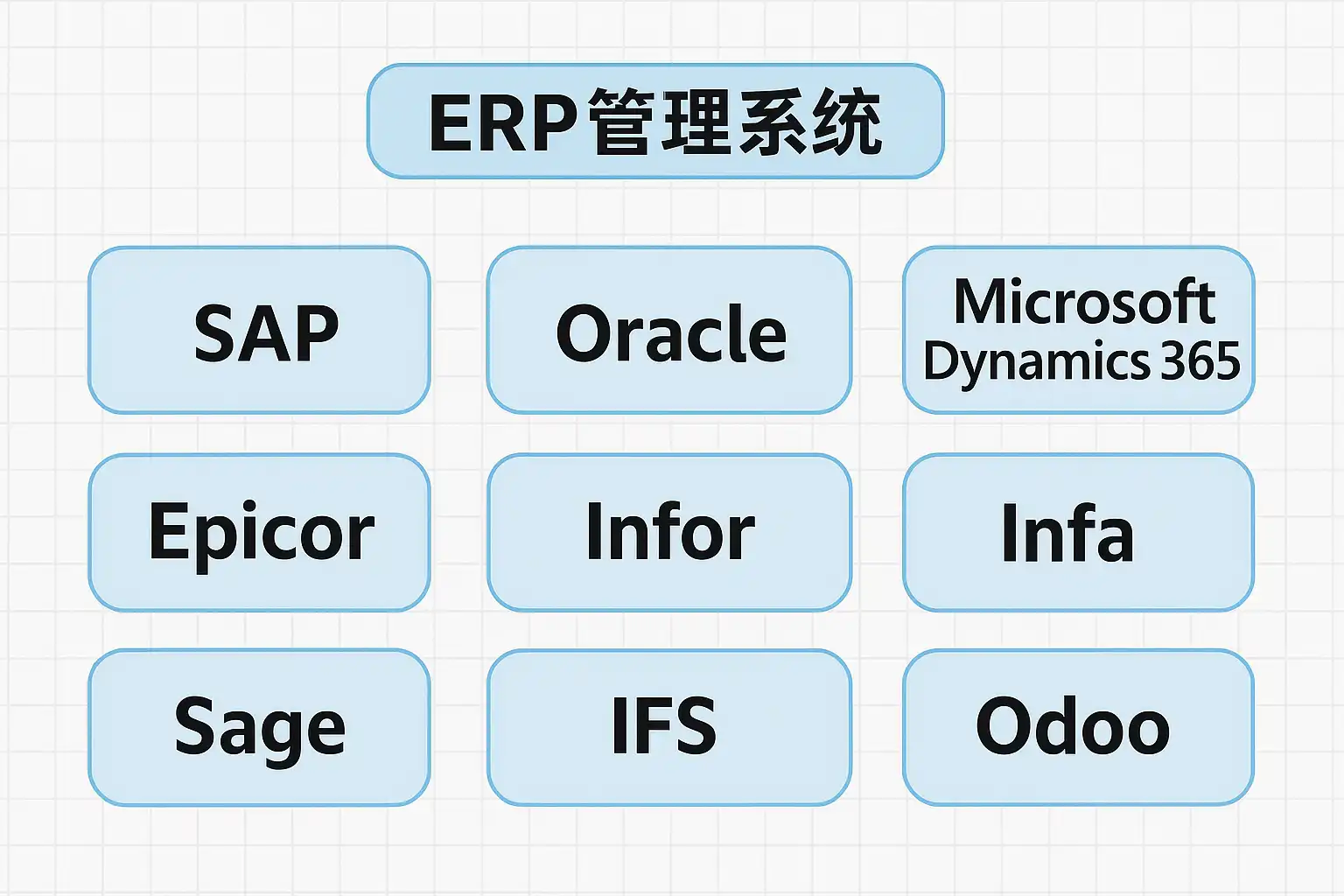 ERP管理系统

SAP

Oracle

Microsoft Dynamics 365

Epicor

Infor

Infa

Sage

IFS

Odoo